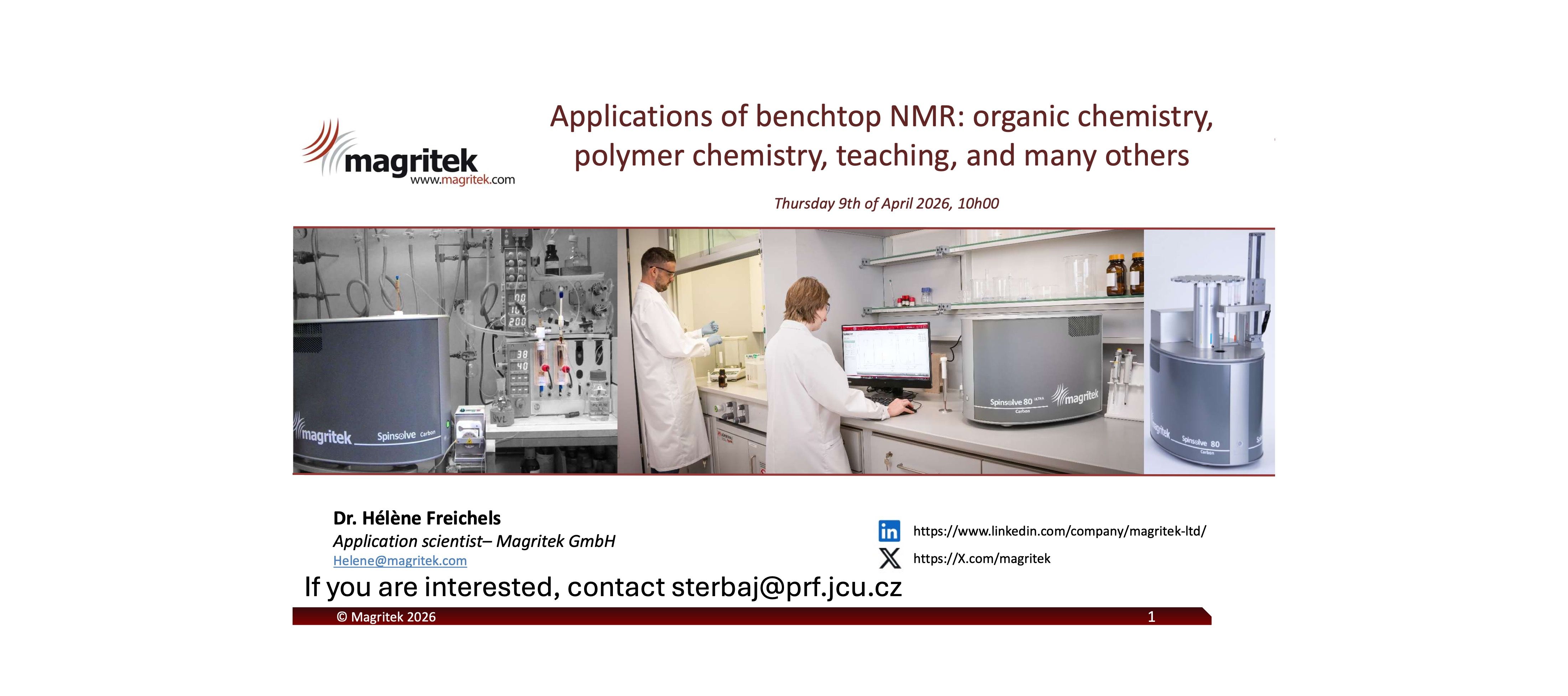 magritek
www.magritek.com

Applications of benchtop NMR: organic chemistry, polymer chemistry, teaching, and many others

Thursday 9th of April 2026, 10h00

magritek Spinsolve Carbon

Spinsolve 80 ULTRA Carbon magritek

magritek Spinsolve 80 Carbon

Dr. Hélène Freichels
Application scientist– Magritek GmbH
Helene@magritek.com

https://www.linkedin.com/company/magritek-ltd/
https://X.com/magritek

If you are interested, contact sterbaj@prf.jcu.cz

© Magritek 2026 1